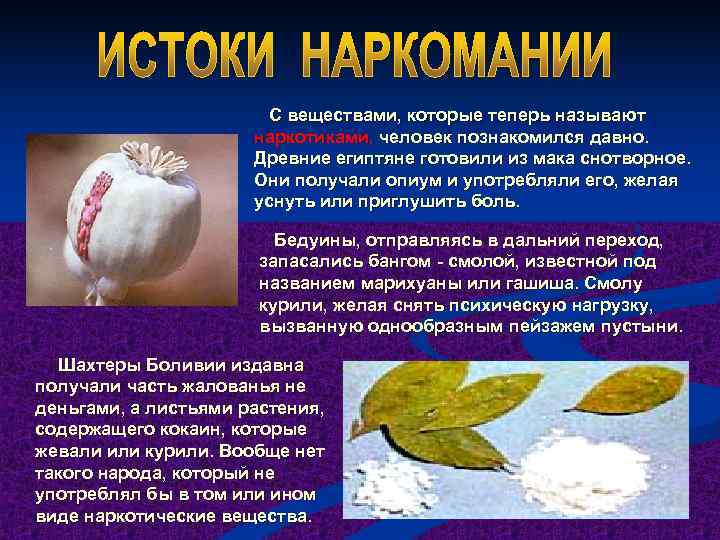 ИСТОКИ НАРКОМАНИИ

С веществами, которые теперь называют наркотиками, человек познакомился давно. Древние египтяне готовили из мака снотворное. Они получали опиум и употребляли его, желая уснуть или приглушить боль.

Бедуины, отправляясь в дальний переход, запасались бангом - смолой, известной под названием марихуаны или гашиша. Смолу курили, желая снять психическую нагрузку, вызванную однообразным пейзажем пустыни.

Шахтеры Боливии издавна получали часть жалованья не деньгами, а листьями растения, содержащего кокаин, которые жевали или курили. Вообще нет такого народа, который не употреблял бы в том или ином виде наркотические вещества.